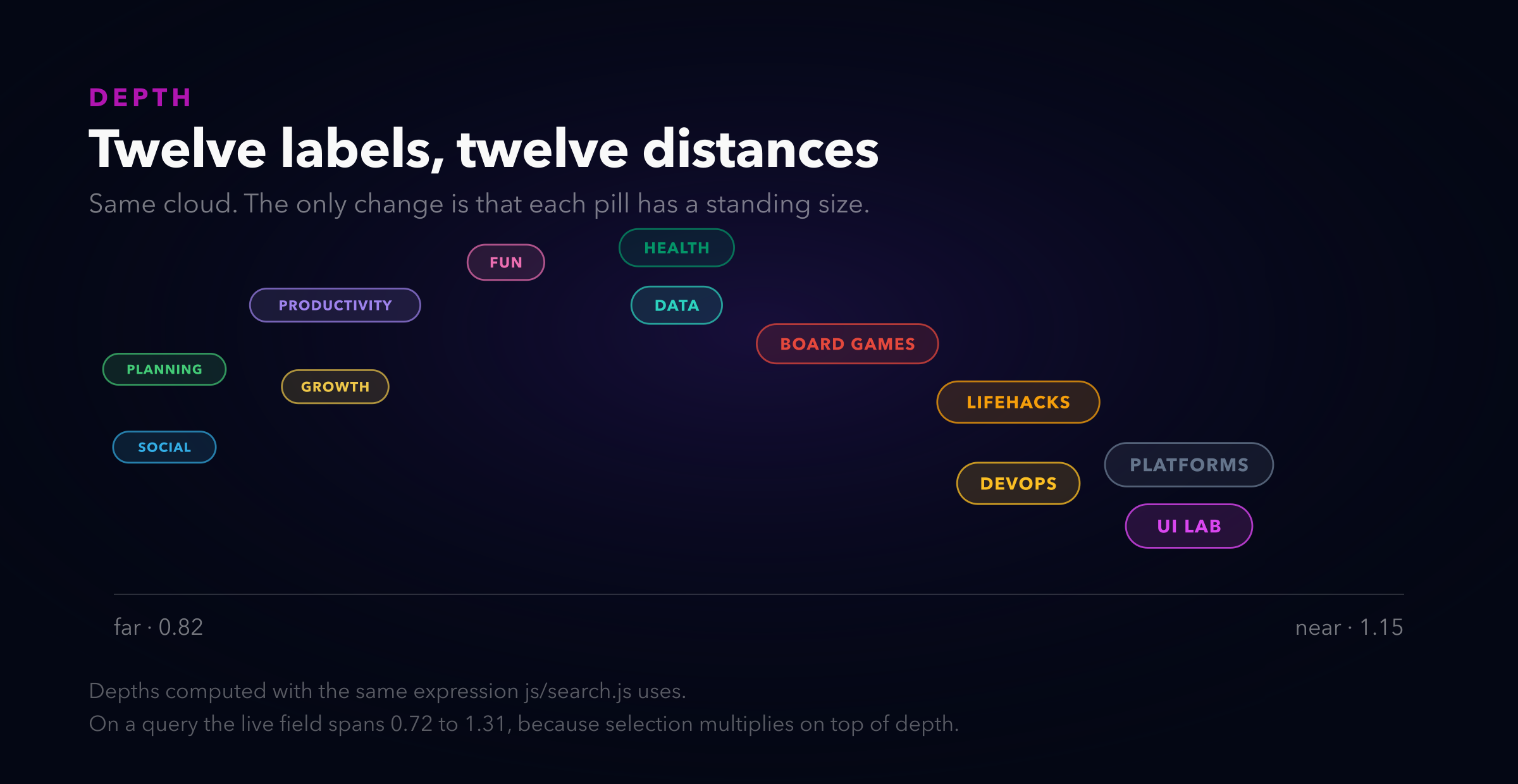 DEPTH

Twelve labels, twelve distances

Same cloud. The only change is that each pill has a standing size.

FUN

HEALTH

PRODUCTIVITY

DATA

BOARD GAMES

PLANNING

GROWTH

LIFEHACKS

SOCIAL

PLATFORMS

DEVOPS

UI LAB

far · 0.82

near · 1.15

Depths computed with the same expression js/search.js uses.
On a query the live field spans 0.72 to 1.31, because selection multiplies on top of depth.